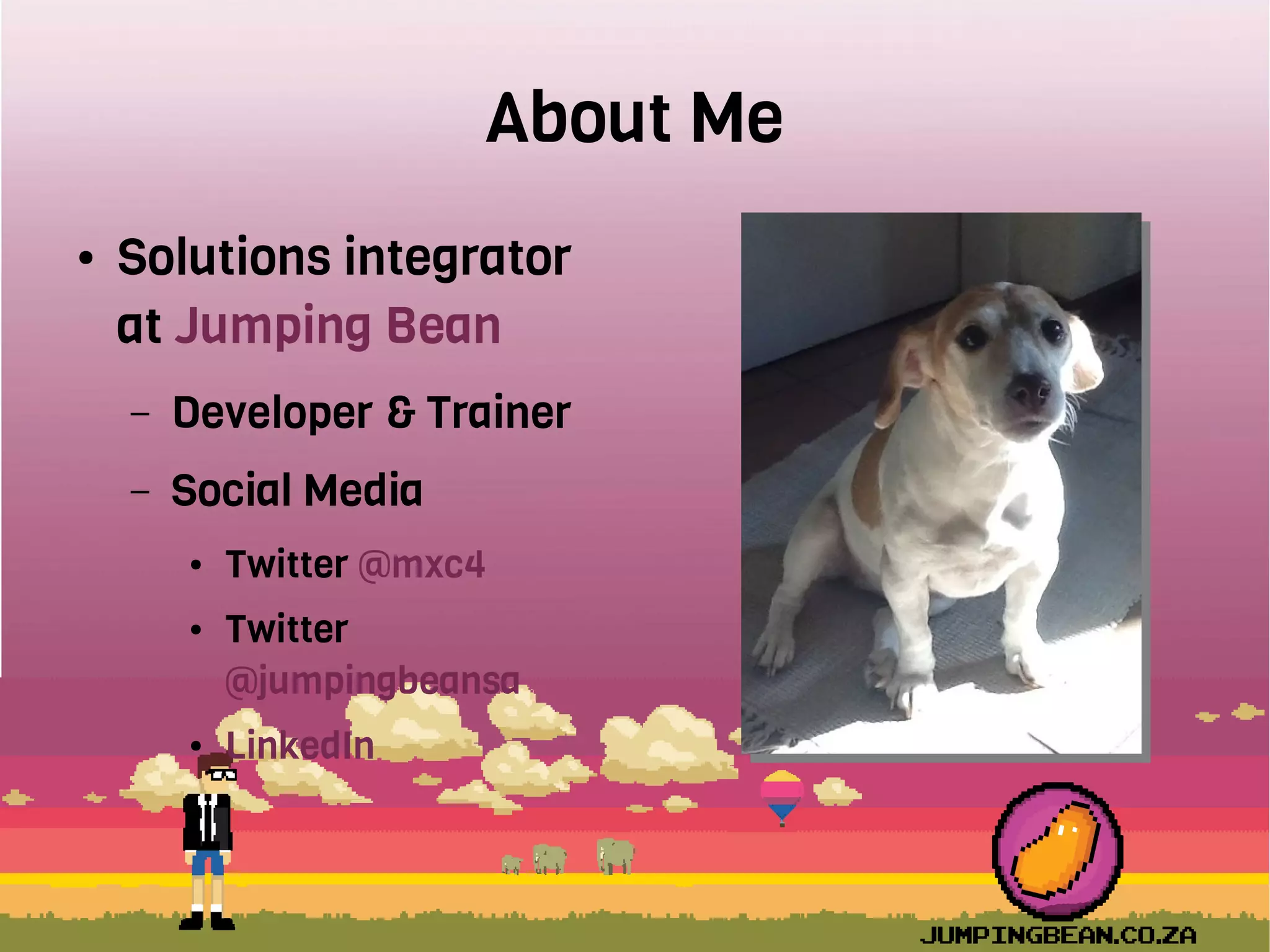 About Me

• Solutions integrator at Jumping Bean

– Developer & Trainer

– Social Media

• Twitter @mxc4

• Twitter @jumpingbeansa

• LinkedIn

JUMPINGBEAN.CO.ZA